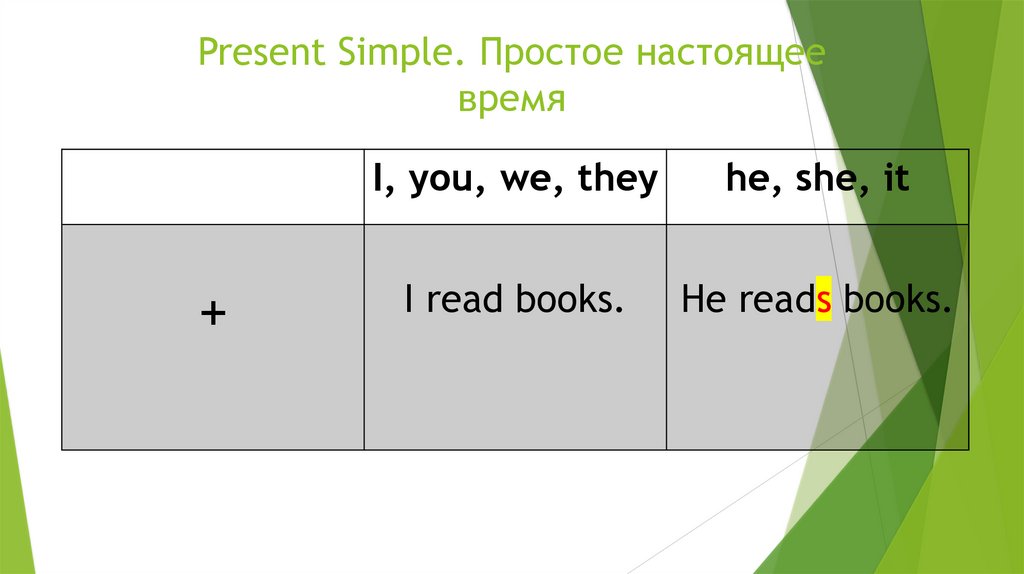 Present Simple. Простое настоящее время

| | I, you, we, they | he, she, it |
|---|---|---|
| + | I read books. | He reads books. |